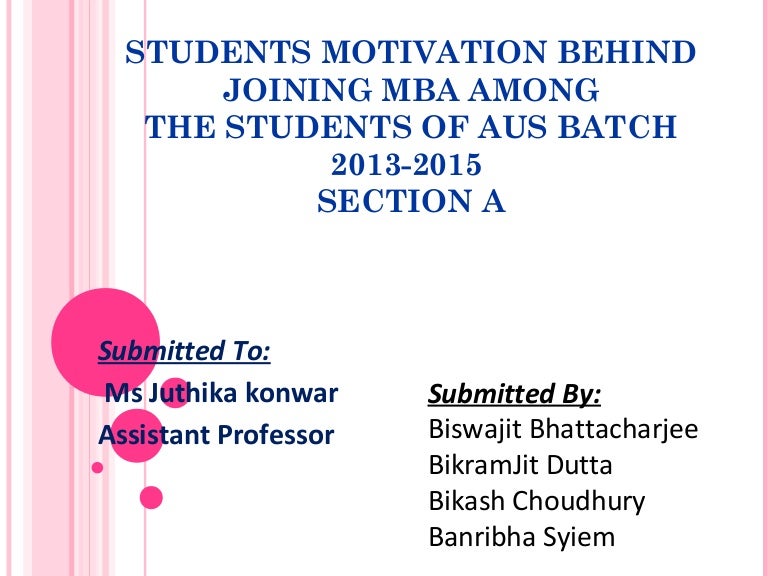 STUDENTS MOTIVATION BEHIND JOINING MBA AMONG THE STUDENTS OF AUS BATCH 2013-2015 SECTION A

Submitted To:
Ms Juthika konwar
Assistant Professor

Submitted By:
Biswajit Bhattacharjee
BikramJit Dutta
Bikash Choudhury
Banribha Syiem